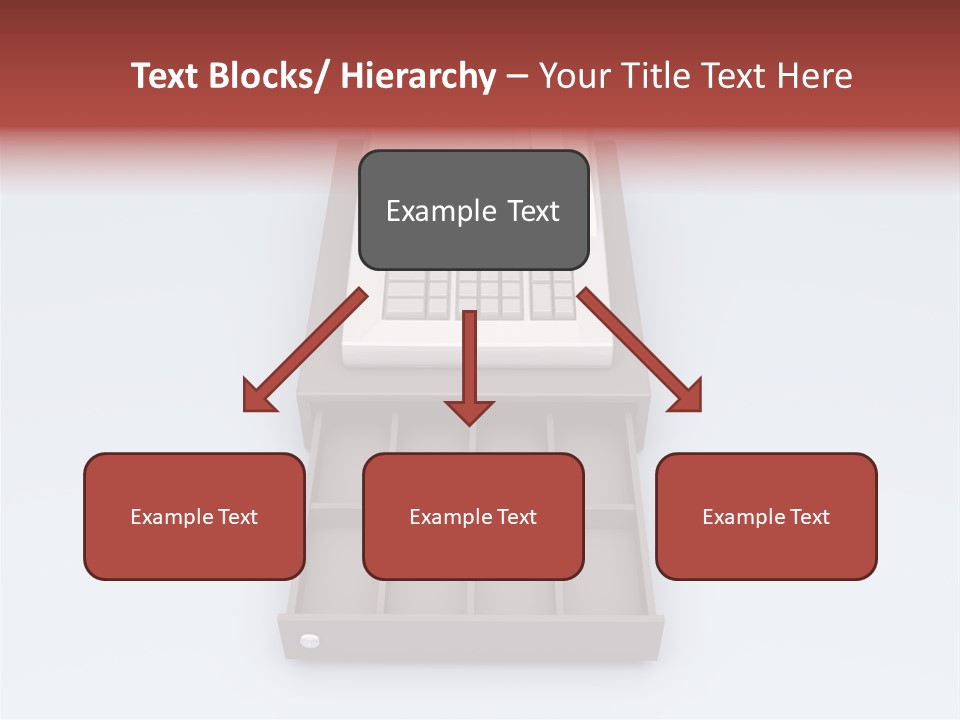 Text Blocks/ Hierarchy – Your Title Text Here

Example Text

Example Text

Example Text

Example Text